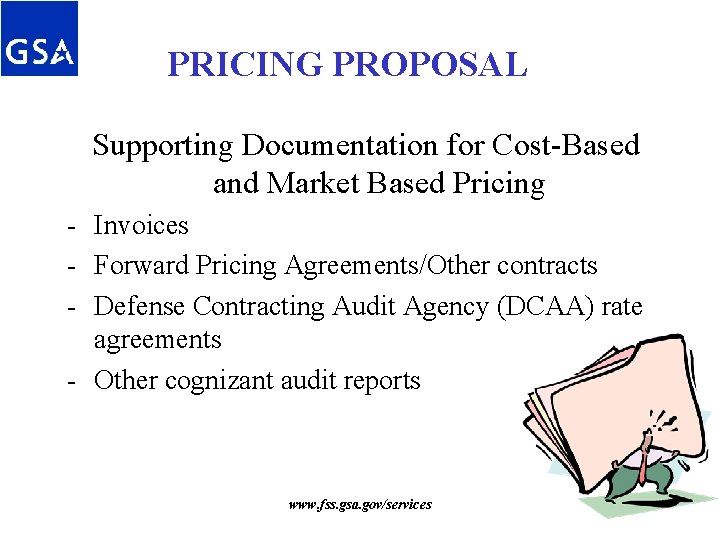 GSA

PRICING PROPOSAL

Supporting Documentation for Cost-Based and Market Based Pricing

- Invoices
- Forward Pricing Agreements/Other contracts
- Defense Contracting Audit Agency (DCAA) rate agreements
- Other cognizant audit reports

www.fss.gsa.gov/services